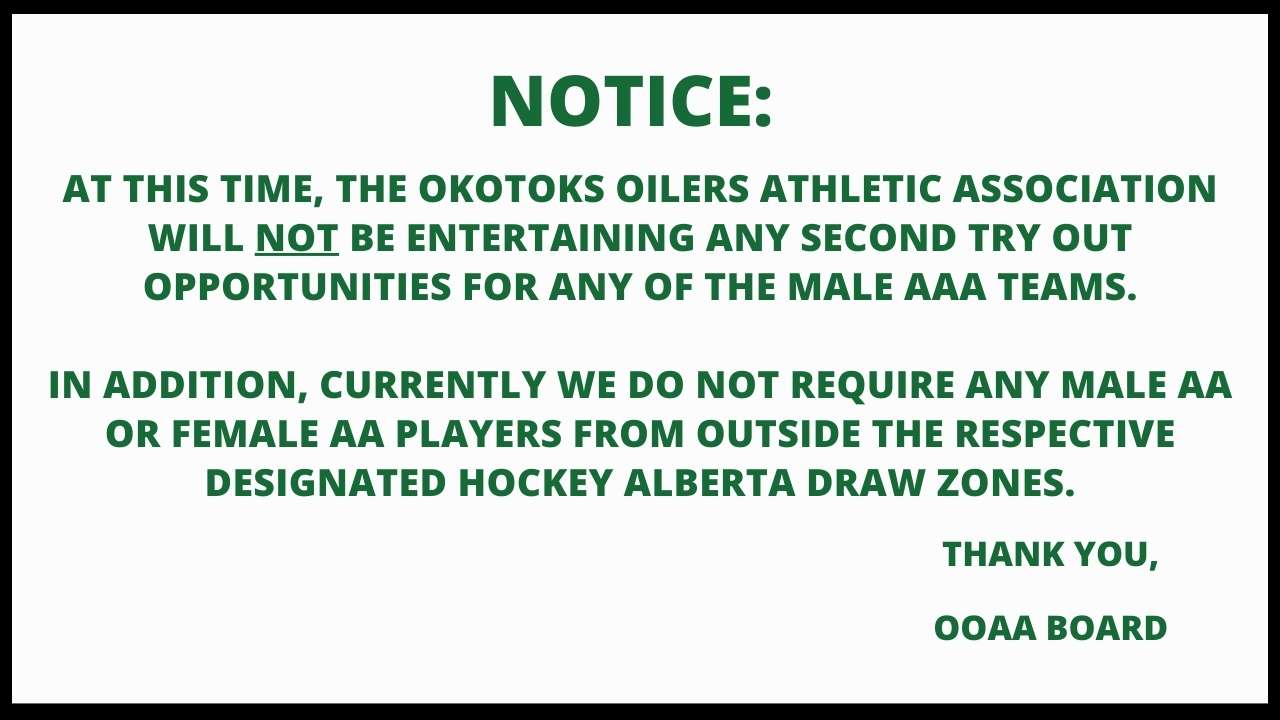 NOTICE:

AT THIS TIME, THE OKOTOKS OILERS ATHLETIC ASSOCIATION WILL NOT BE ENTERTAINING ANY SECOND TRY OUT OPPORTUNITIES FOR ANY OF THE MALE AAA TEAMS.

IN ADDITION, CURRENTLY WE DO NOT REQUIRE ANY MALE AA OR FEMALE AA PLAYERS FROM OUTSIDE THE RESPECTIVE DESIGNATED HOCKEY ALBERTA DRAW ZONES.

THANK YOU,

OOAA BOARD